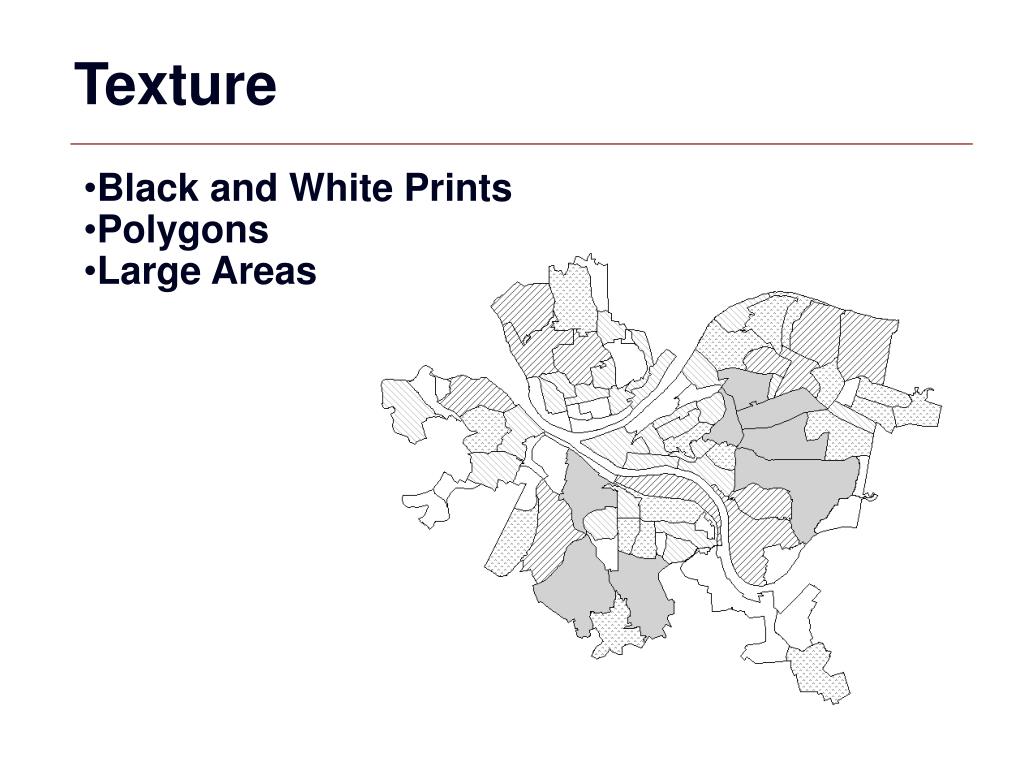 Texture

•Black and White Prints
•Polygons
•Large Areas